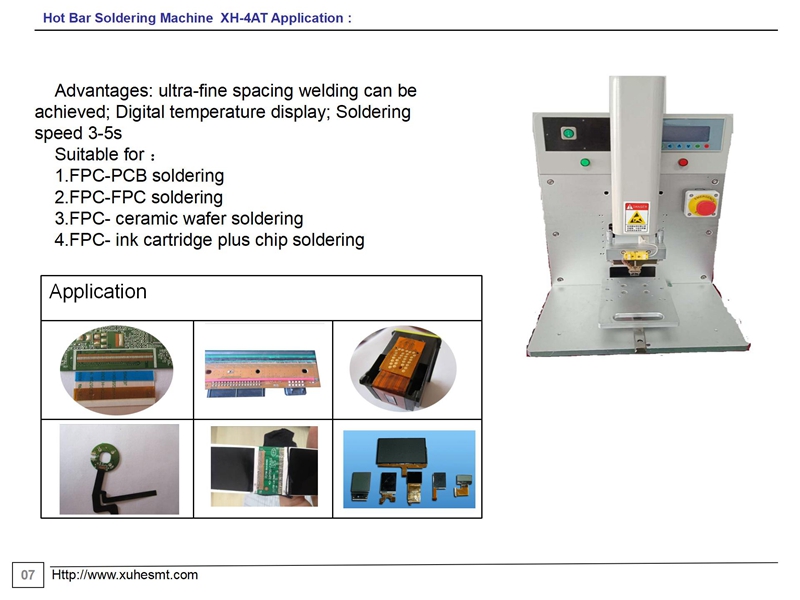 Hot Bar Soldering Machine XH-4AT Application :

Advantages: ultra-fine spacing welding can be achieved; Digital temperature display; Soldering speed 3-5s
Suitable for ：
1.FPC-PCB soldering
2.FPC-FPC soldering
3.FPC- ceramic wafer soldering
4.FPC- ink cartridge plus chip soldering

Application

07 Http://www.xuhesmt.com